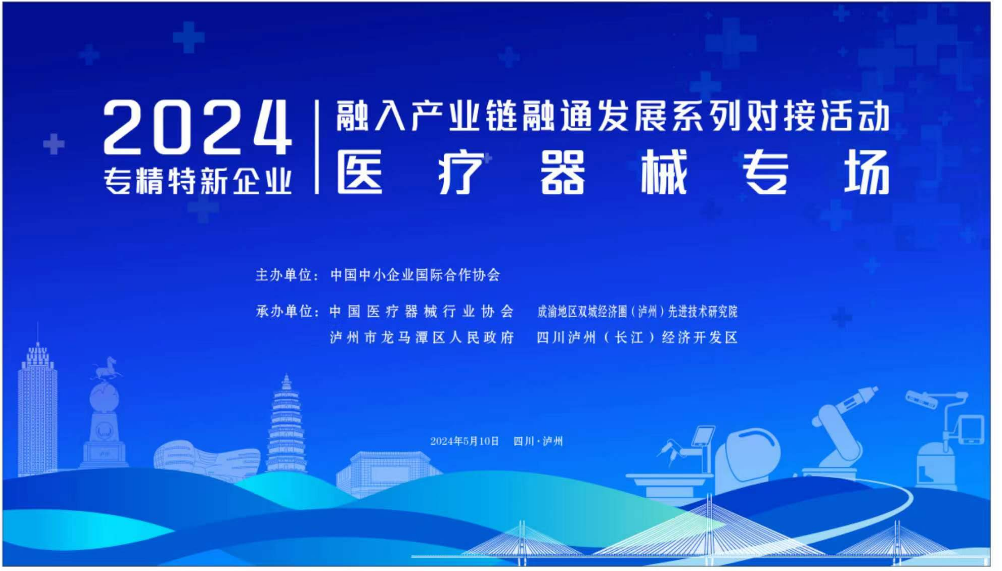 2024
专精特新企业

融入产业链融通发展系列对接活动
医疗器械专场

主办单位：中国中小企业国际合作协会

承办单位：中国医疗器械行业协会　成渝地区双城经济圈（泸州）先进技术研究院
泸州市龙马潭区人民政府　四川泸州（长江）经济开发区

2024年5月10日　四川·泸州